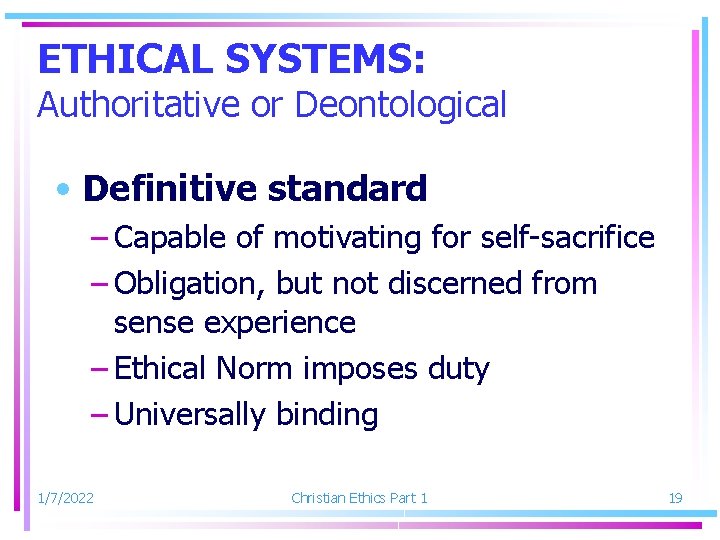 ETHICAL SYSTEMS:
Authoritative or Deontological

• Definitive standard
– Capable of motivating for self-sacrifice
– Obligation, but not discerned from sense experience
– Ethical Norm imposes duty
– Universally binding

1/7/2022 Christian Ethics Part 1 19